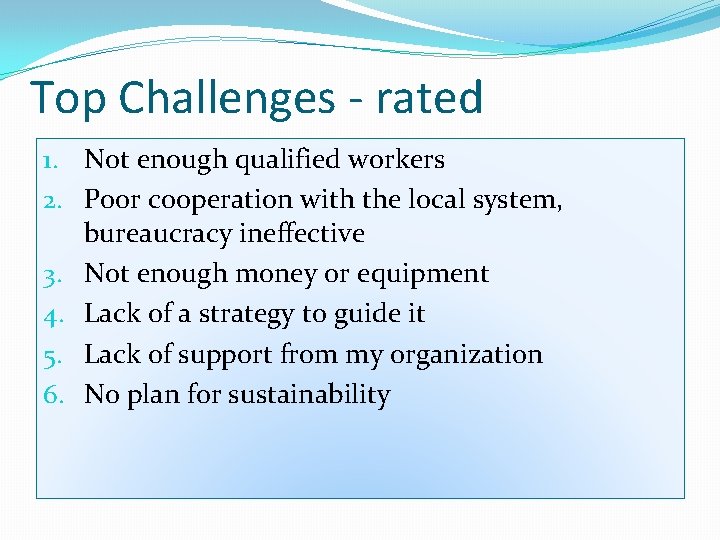 Top Challenges - rated

1. Not enough qualified workers
2. Poor cooperation with the local system, bureaucracy ineffective
3. Not enough money or equipment
4. Lack of a strategy to guide it
5. Lack of support from my organization
6. No plan for sustainability